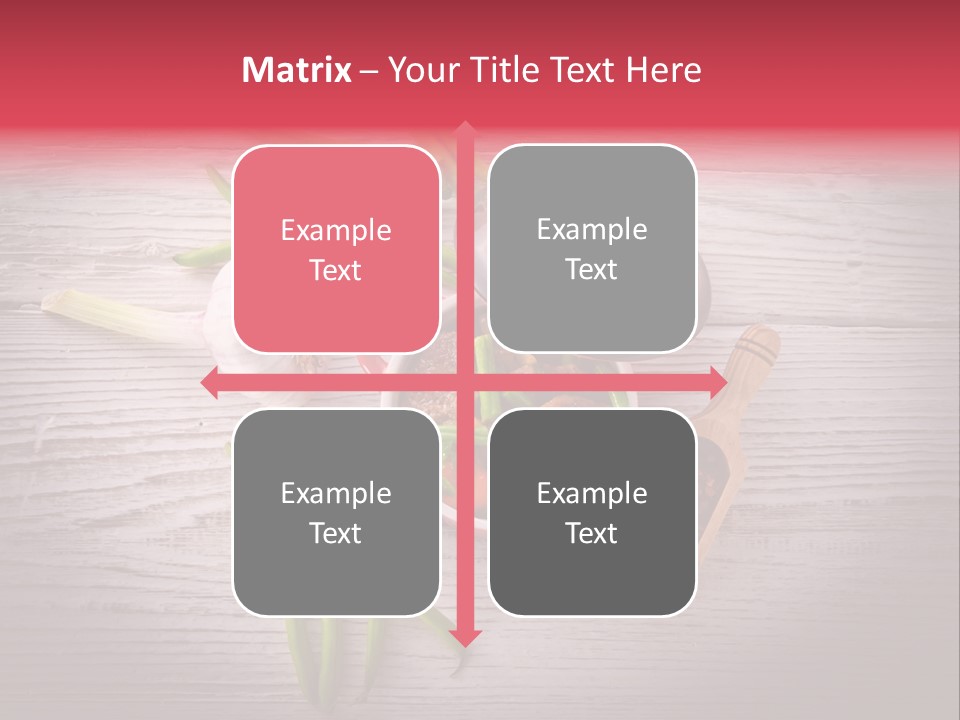 Matrix – Your Title Text Here

Example Text

Example Text

Example Text

Example Text